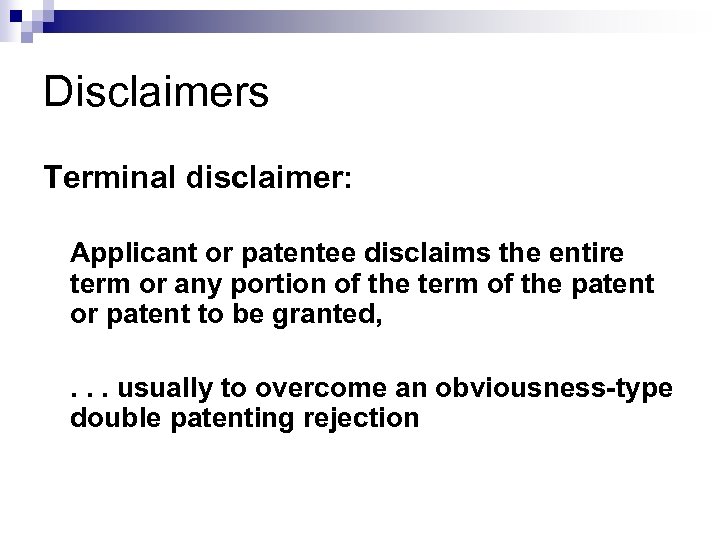 Disclaimers

Terminal disclaimer:

Applicant or patentee disclaims the entire term or any portion of the term of the patent or patent to be granted,

. . . usually to overcome an obviousness-type double patenting rejection